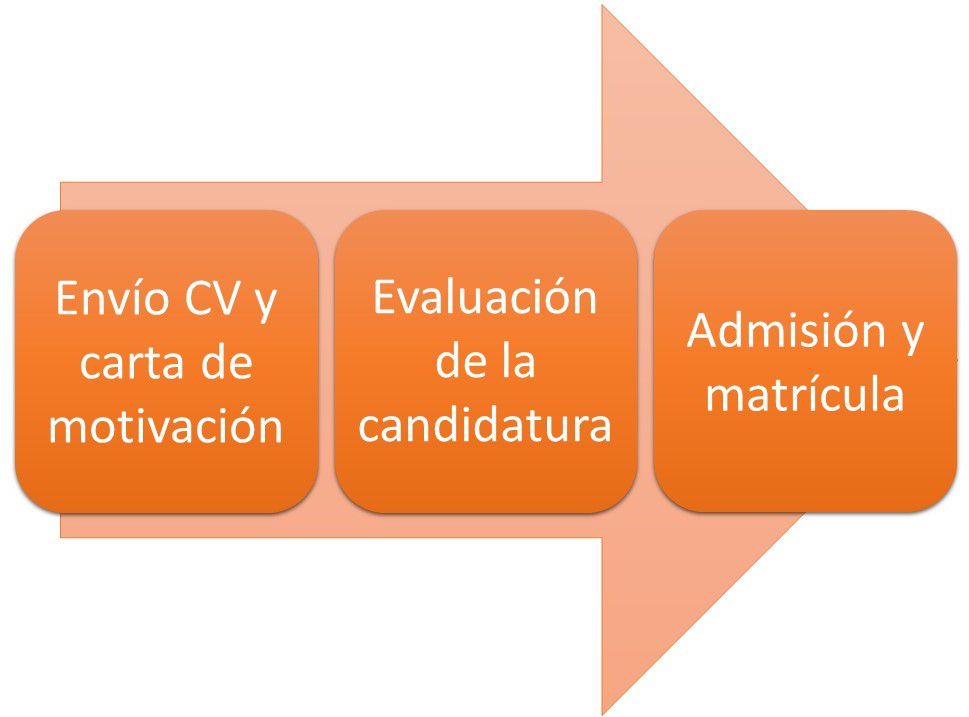 Envío CV y carta de motivación

Evaluación de la candidatura

Admisión y matrícula